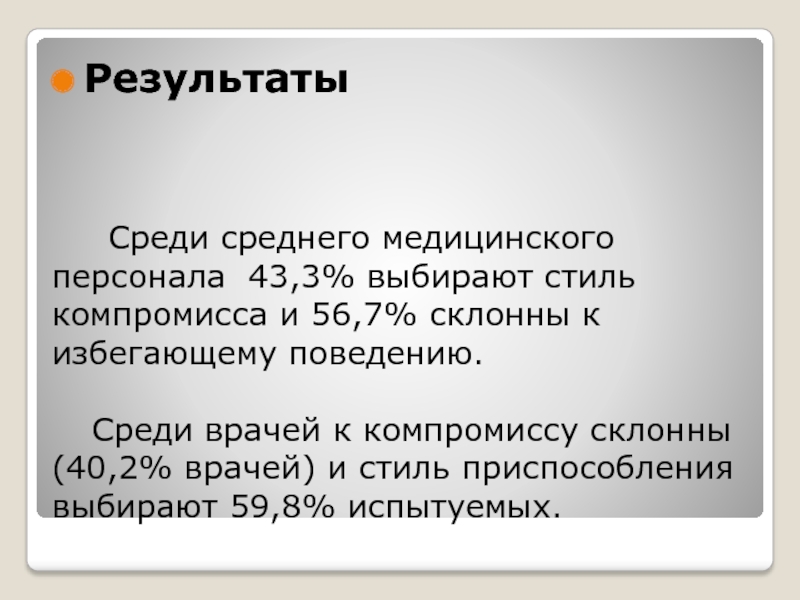 Результаты

Среди среднего медицинского персонала 43,3% выбирают стиль компромисса и 56,7% склонны к избегающему поведению.

Среди врачей к компромиссу склонны (40,2% врачей) и стиль приспособления выбирают 59,8% испытуемых.